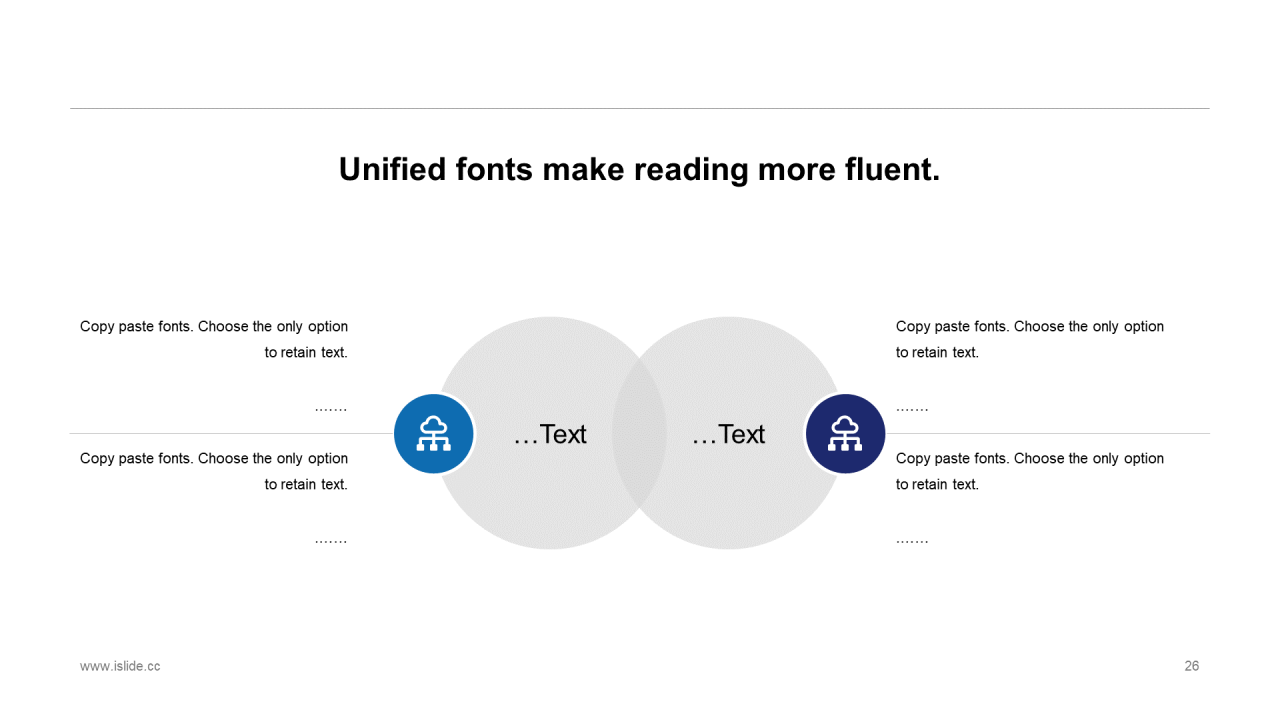 Unified fonts make reading more fluent.

Copy paste fonts. Choose the only option to retain text.

…….

Copy paste fonts. Choose the only option to retain text.

…….

…Text

…Text

Copy paste fonts. Choose the only option to retain text.

…….

Copy paste fonts. Choose the only option to retain text.

…….

www.islide.cc

26